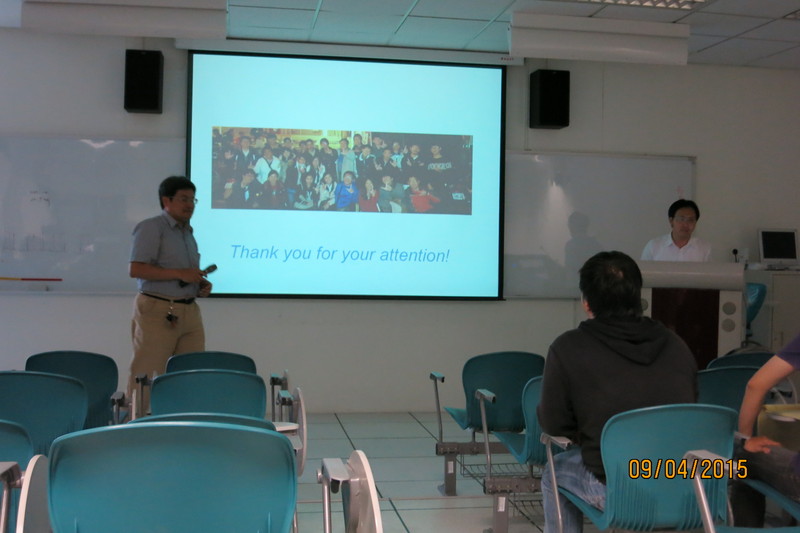 Thank you for your attention!

09/04/2015